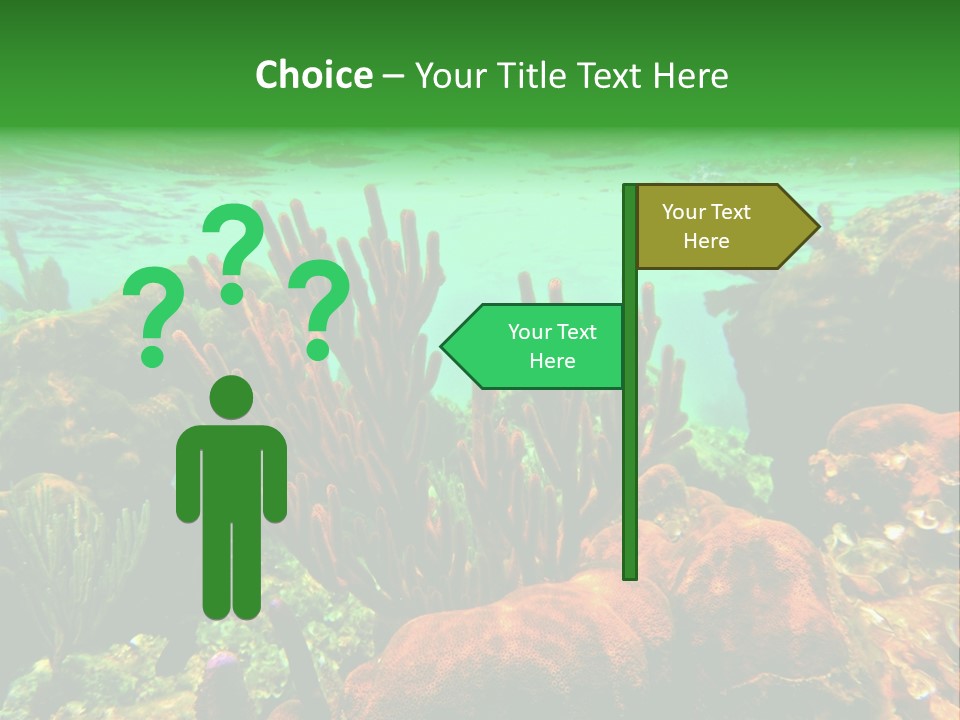 Choice – Your Title Text Here

? ? ?

Your Text Here

Your Text Here